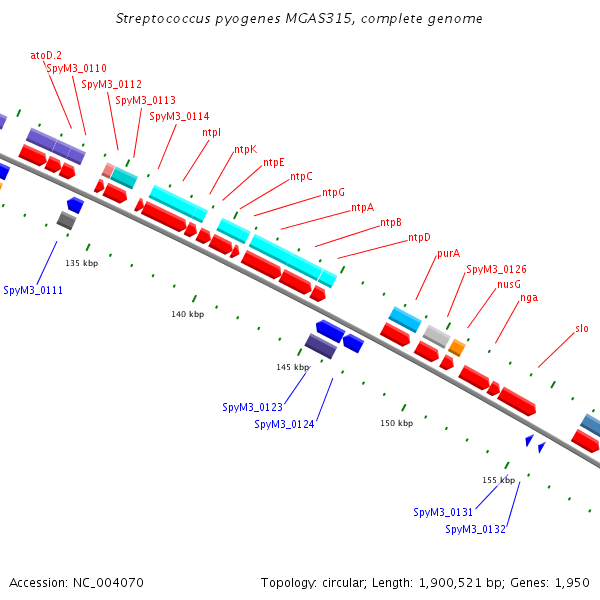 Streptococcus pyogenes MGAS315, complete genome

atoD.2
SpyM3_0110
SpyM3_0112
SpyM3_0113
SpyM3_0114
ntpI
ntpK
ntpE
ntpC
ntpG
ntpA
ntpB
ntpD
purA
SpyM3_0126
nusG
nga
slo

135 kbp
SpyM3_0111
140 kbp
145 kbp
SpyM3_0123
SpyM3_0124
150 kbp
155 kbp
SpyM3_0131
SpyM3_0132

Accession: NC_004070

Topology: circular; Length: 1,900,521 bp; Genes: 1,950